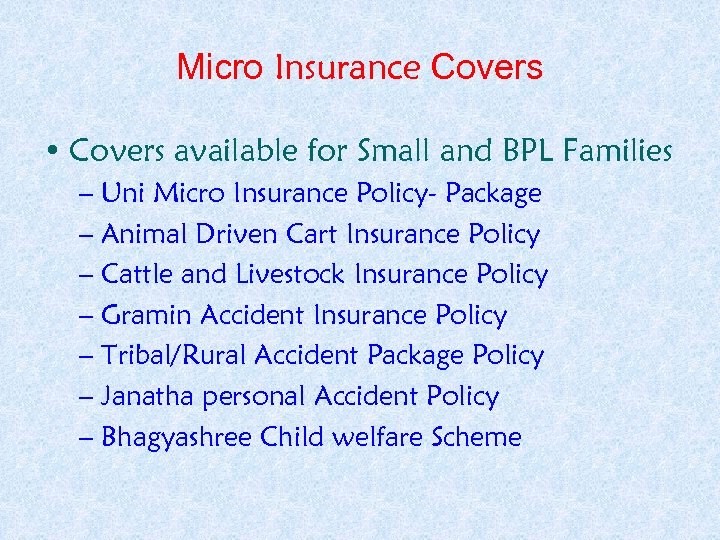 Micro Insurance Covers

• Covers available for Small and BPL Families
– Uni Micro Insurance Policy- Package
– Animal Driven Cart Insurance Policy
– Cattle and Livestock Insurance Policy
– Gramin Accident Insurance Policy
– Tribal/Rural Accident Package Policy
– Janatha personal Accident Policy
– Bhagyashree Child welfare Scheme